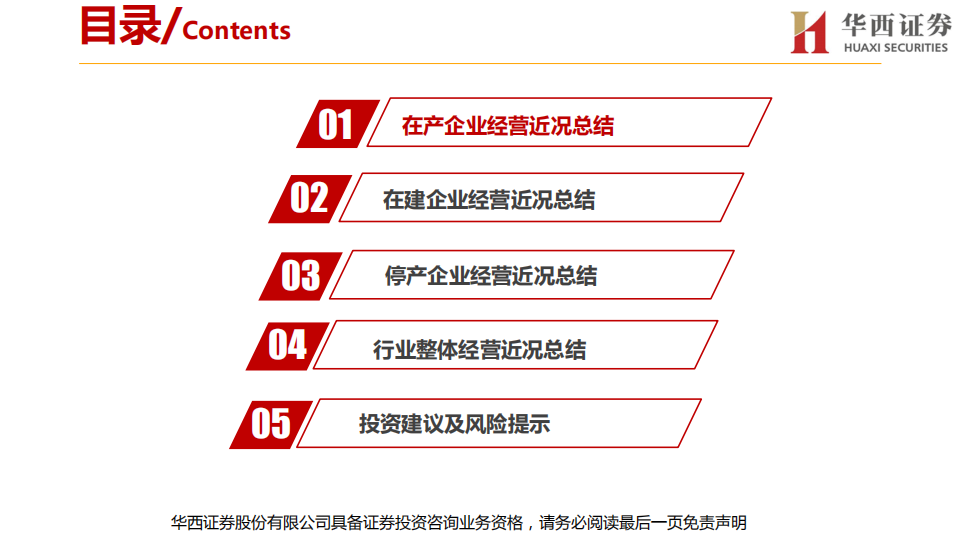 目录/Contents

华西证券
HUAXI SECURITIES

01 在产企业经营近况总结

02 在建企业经营近况总结

03 停产企业经营近况总结

04 行业整体经营近况总结

05 投资建议及风险提示

华西证券股份有限公司具备证券投资咨询业务资格，请务必阅读最后一页免责声明